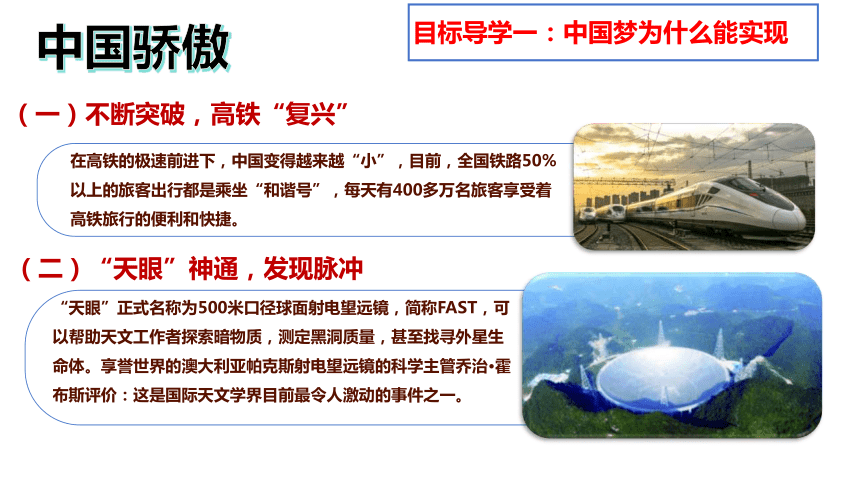 中国骄傲

目标导学一：中国梦为什么能实现

（一）不断突破，高铁“复兴”

在高铁的极速前进下，中国变得越来越“小”，目前，全国铁路50%以上的旅客出行都是乘坐“和谐号”，每天有400多万名旅客享受着高铁旅行的便利和快捷。

（二）“天眼”神通，发现脉冲

“天眼”正式名称为500米口径球面射电望远镜，简称FAST，可以帮助天文工作者探索暗物质，测定黑洞质量，甚至找寻外星生命体。享誉世界的澳大利亚帕克斯射电望远镜的科学主管乔治•霍布斯评价：这是国际天文学界目前最令人激动的事件之一。